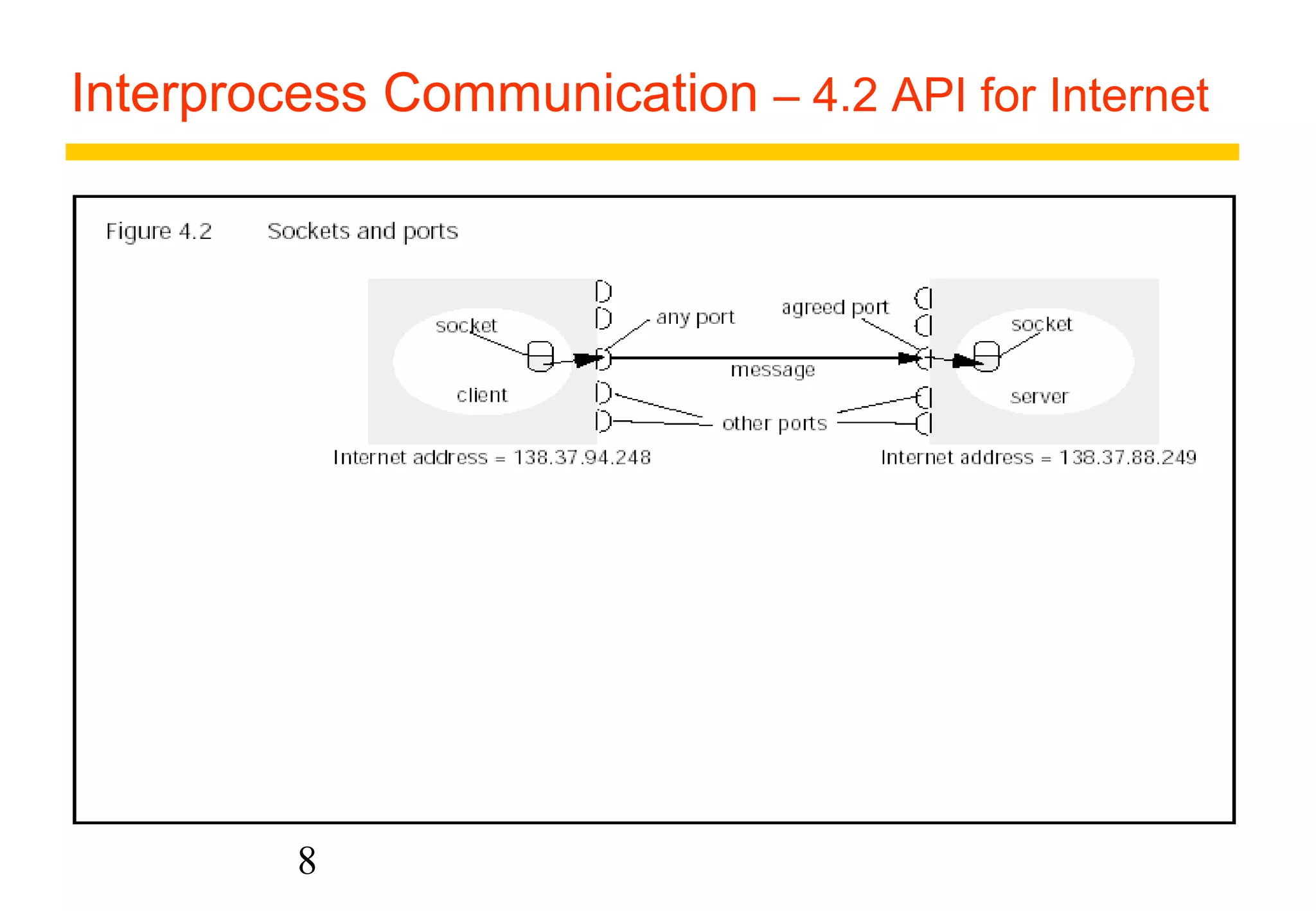 Interprocess Communication – 4.2 API for Internet

Figure 4.2 Sockets and ports

socket

client

any port

agreed port

message

other ports

socket

server

Internet address = 138.37.94.248

Internet address = 138.37.88.249

8